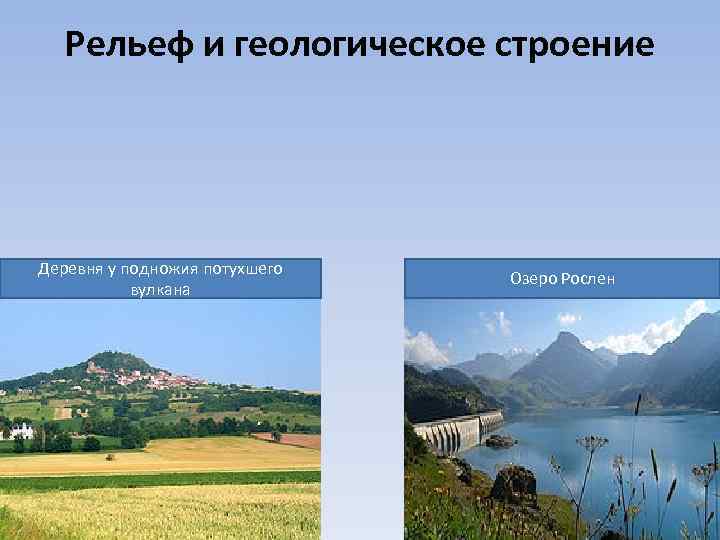 Рельеф и геологическое строение

Деревня у подножия потухшего вулкана

Озеро Рослен